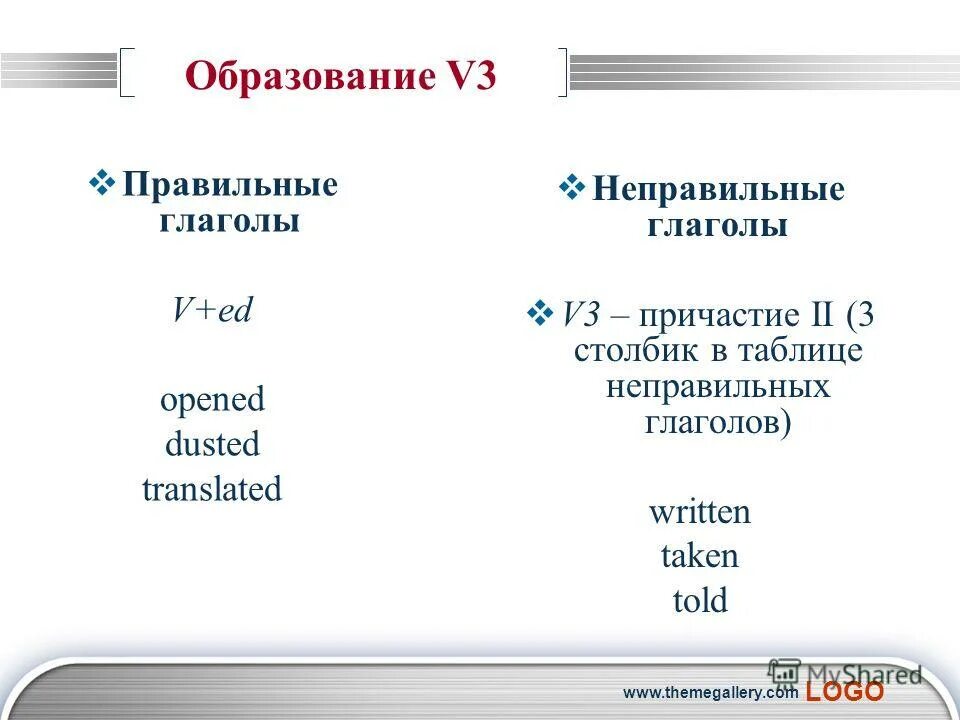 Образование V3

❖ Правильные глаголы

V+ed

opened
dusted
translated

❖ Неправильные глаголы

❖ V3 – причастие II (3 столбик в таблице неправильных глаголов)

written
taken
told

MyShared

www.themegallery.com LOGO